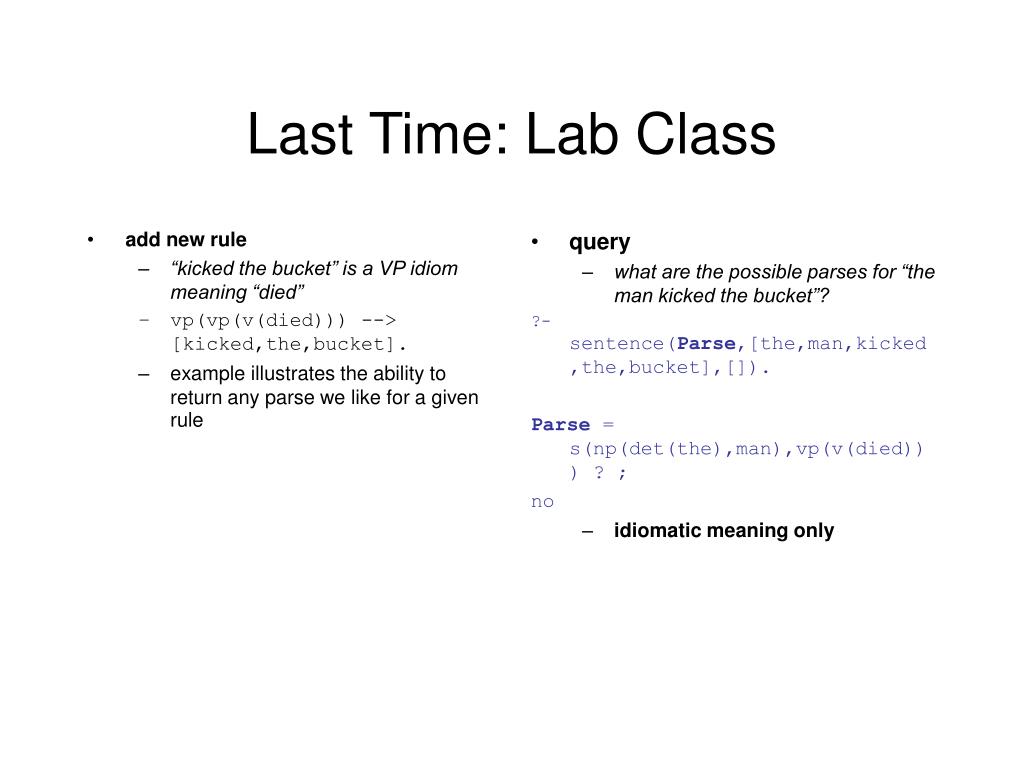 Last Time: Lab Class

• add new rule
– “kicked the bucket” is a VP idiom meaning “died”
– vp(vp(v(died))) --> [kicked,the,bucket].
– example illustrates the ability to return any parse we like for a given rule

• query
– what are the possible parses for “the man kicked the bucket”?

?- sentence(Parse,[the,man,kicked,the,bucket],[]).

Parse = s(np(det(the),man),vp(v(died))) ? ;

no

– idiomatic meaning only